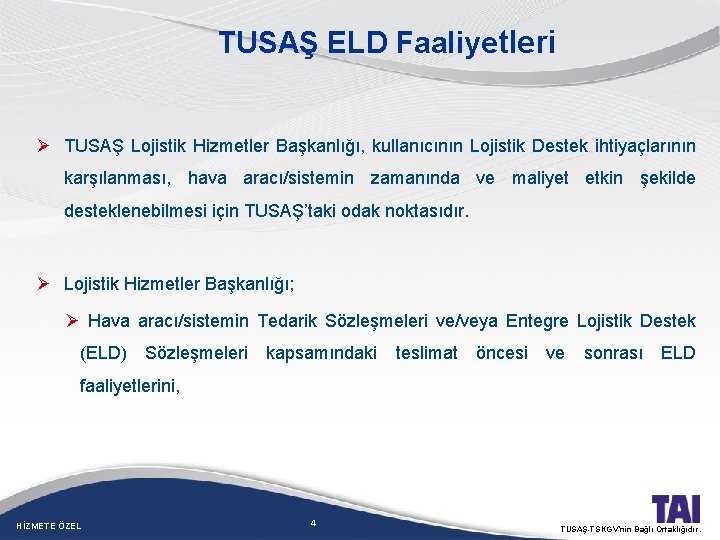 TUSAŞ ELD Faaliyetleri

➢ TUSAŞ Lojistik Hizmetler Başkanlığı, kullanıcının Lojistik Destek ihtiyaçlarının karşılanması, hava aracı/sistemin zamanında ve maliyet etkin şekilde desteklenebilmesi için TUSAŞ'taki odak noktasıdır.

➢ Lojistik Hizmetler Başkanlığı;

➢ Hava aracı/sistemin Tedarik Sözleşmeleri ve/veya Entegre Lojistik Destek (ELD) Sözleşmeleri kapsamındaki teslimat öncesi ve sonrası ELD faaliyetlerini,

HİZMETE ÖZEL

4

TAI

TUSAŞ-TSKGV'nin Bağlı Ortaklığıdır.